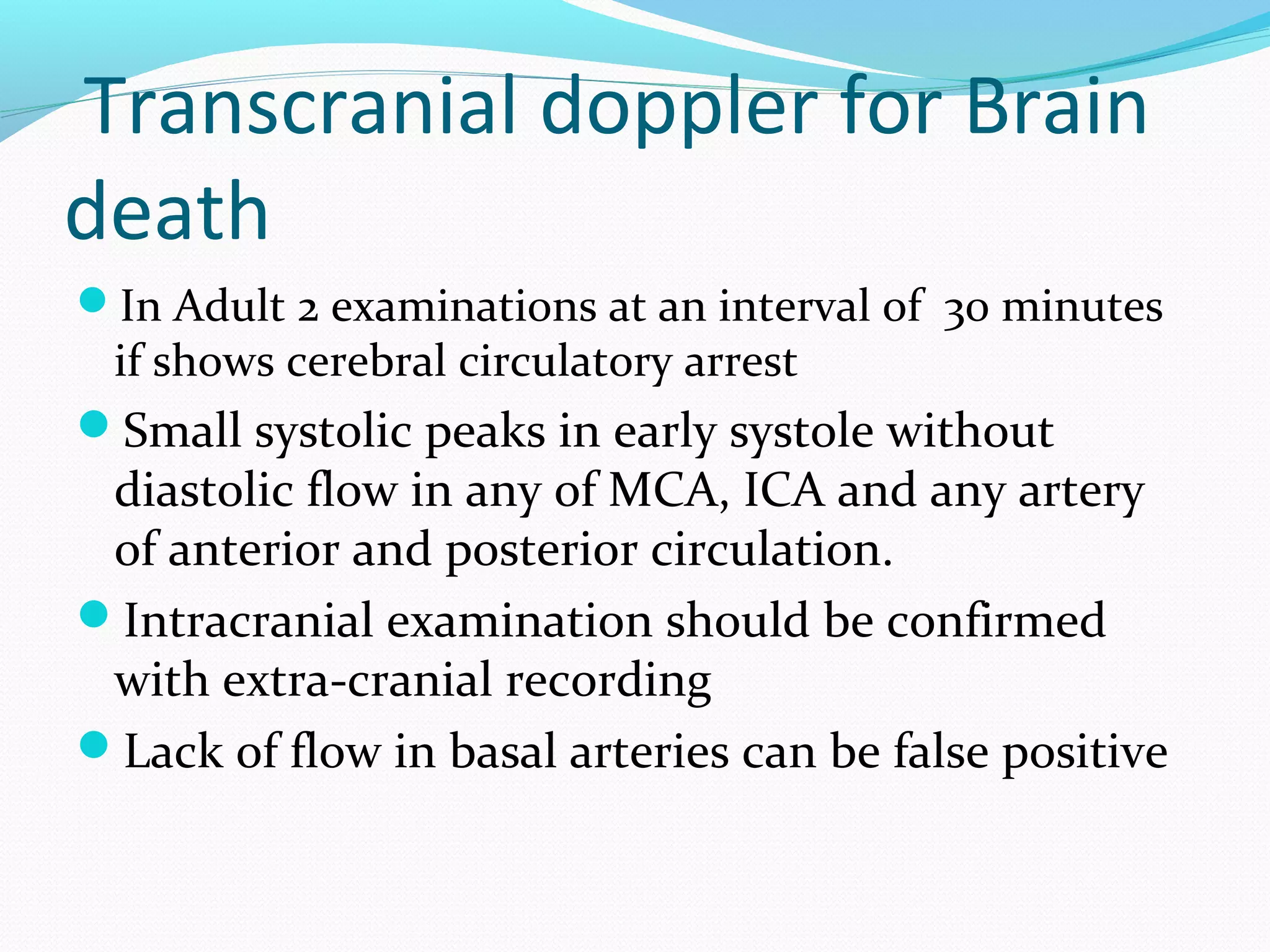 Transcranial doppler for Brain death

- In Adult 2 examinations at an interval of 30 minutes if shows cerebral circulatory arrest
- Small systolic peaks in early systole without diastolic flow in any of MCA, ICA and any artery of anterior and posterior circulation.
- Intracranial examination should be confirmed with extra-cranial recording
- Lack of flow in basal arteries can be false positive